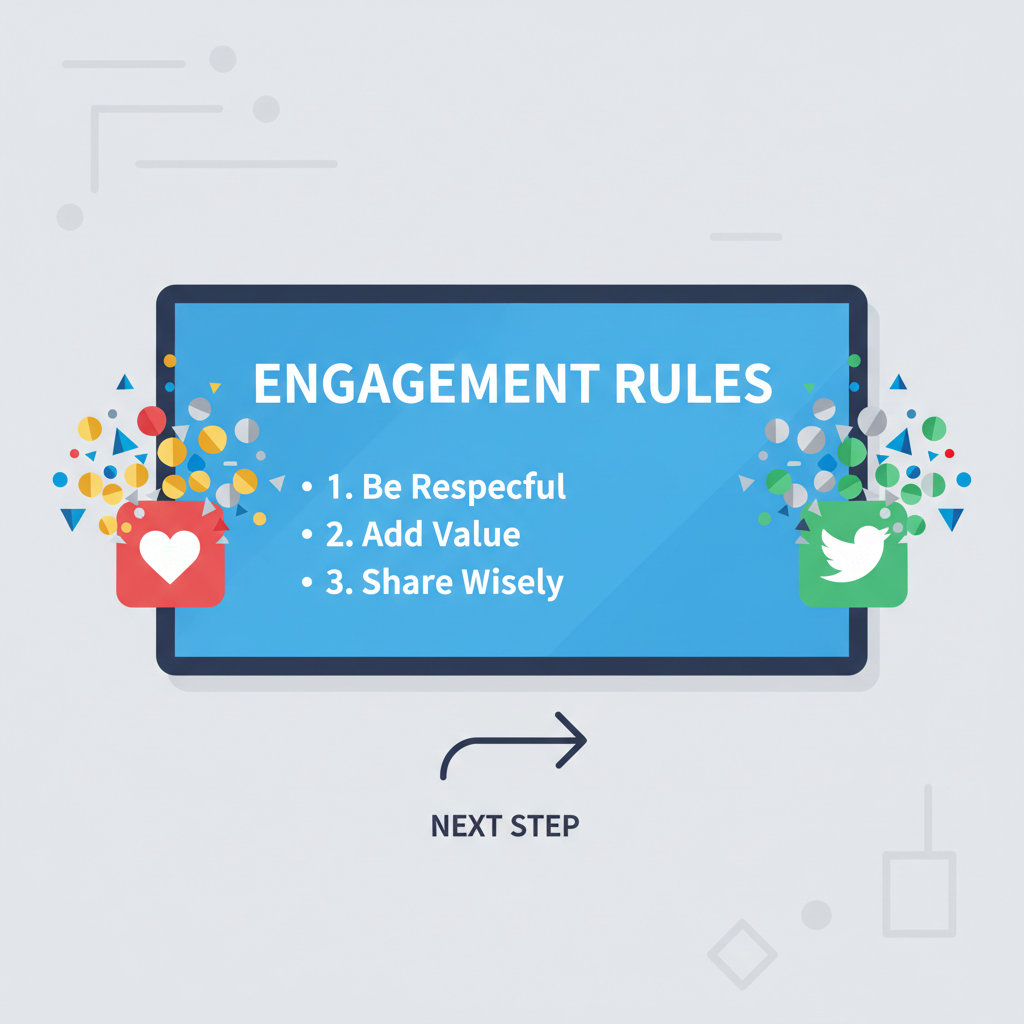 ENGAGEMENT RULES

• 1. Be Respecful
• 2. Add Value
• 3. Share Wisely

NEXT STEP